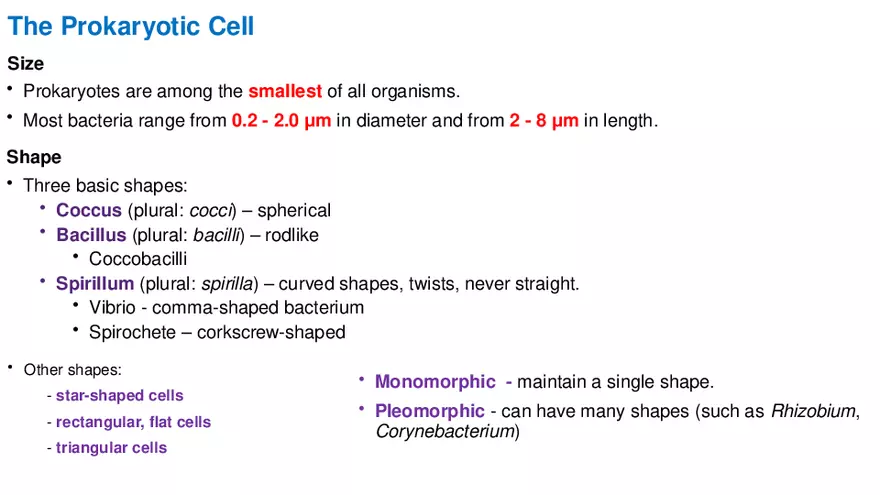 The Prokaryotic Cell

Size

• Prokaryotes are among the smallest of all organisms.

• Most bacteria range from 0.2 - 2.0 μm in diameter and from 2 - 8 μm in length.

Shape

• Three basic shapes:
  • Coccus (plural: cocci) – spherical
  • Bacillus (plural: bacilli) – rodlike
    • Coccobacilli
  • Spirillum (plural: spirilla) – curved shapes, twists, never straight.
    • Vibrio - comma-shaped bacterium
    • Spirochete – corkscrew-shaped

• Other shapes:
  - star-shaped cells
  - rectangular, flat cells
  - triangular cells

• Monomorphic - maintain a single shape.

• Pleomorphic - can have many shapes (such as Rhizobium, Corynebacterium)